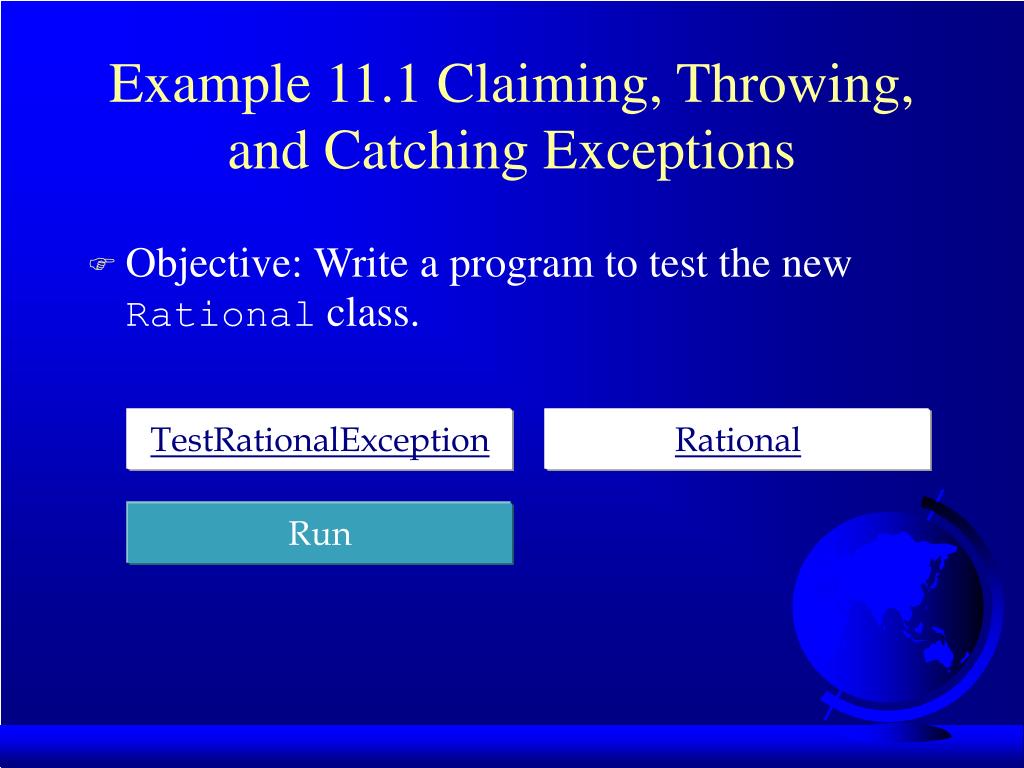 Example 11.1 Claiming, Throwing, and Catching Exceptions

Objective: Write a program to test the new Rational class.

TestRationalException

Rational

Run